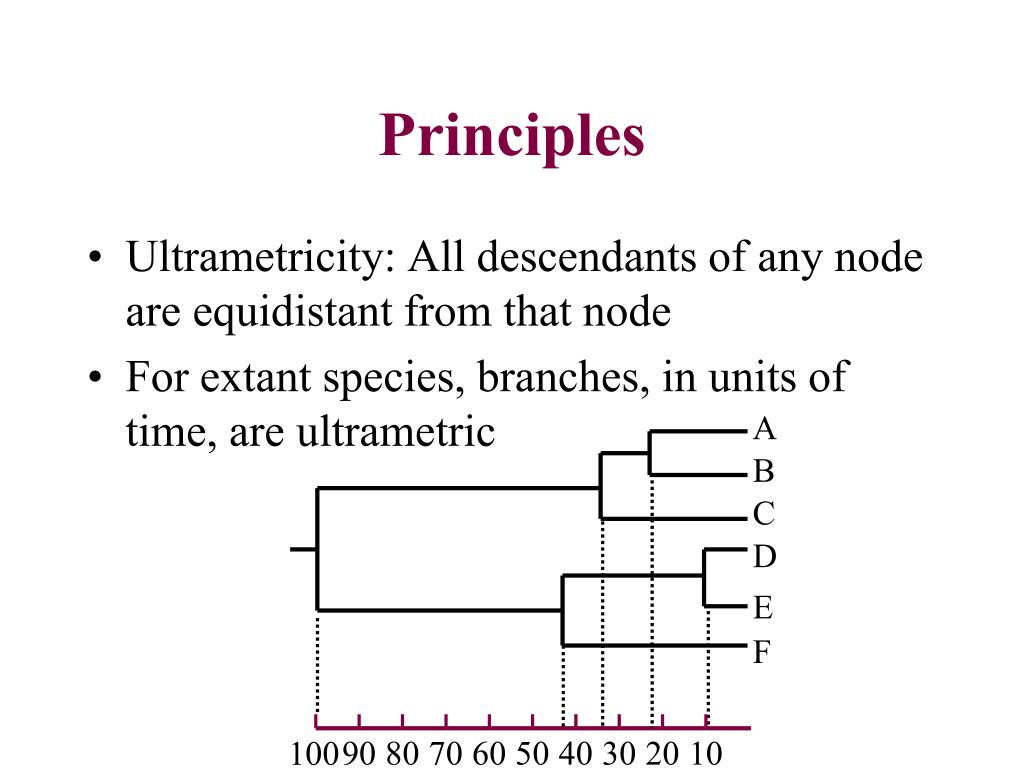 Principles

• Ultrametricity: All descendants of any node are equidistant from that node

• For extant species, branches, in units of time, are ultrametric

A
B
C
D
E
F

100 90 80 70 60 50 40 30 20 10